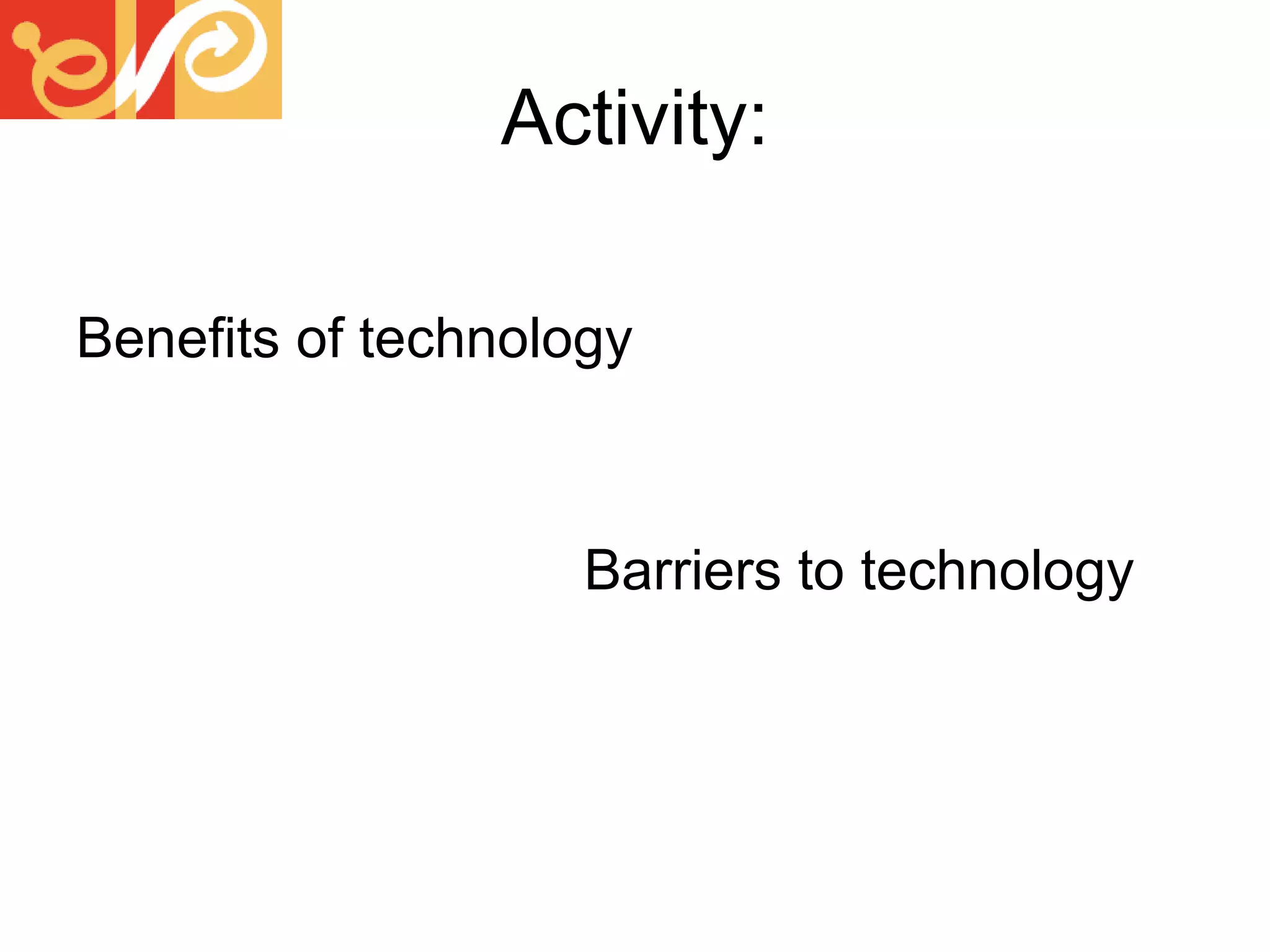 Activity:

Benefits of technology

Barriers to technology